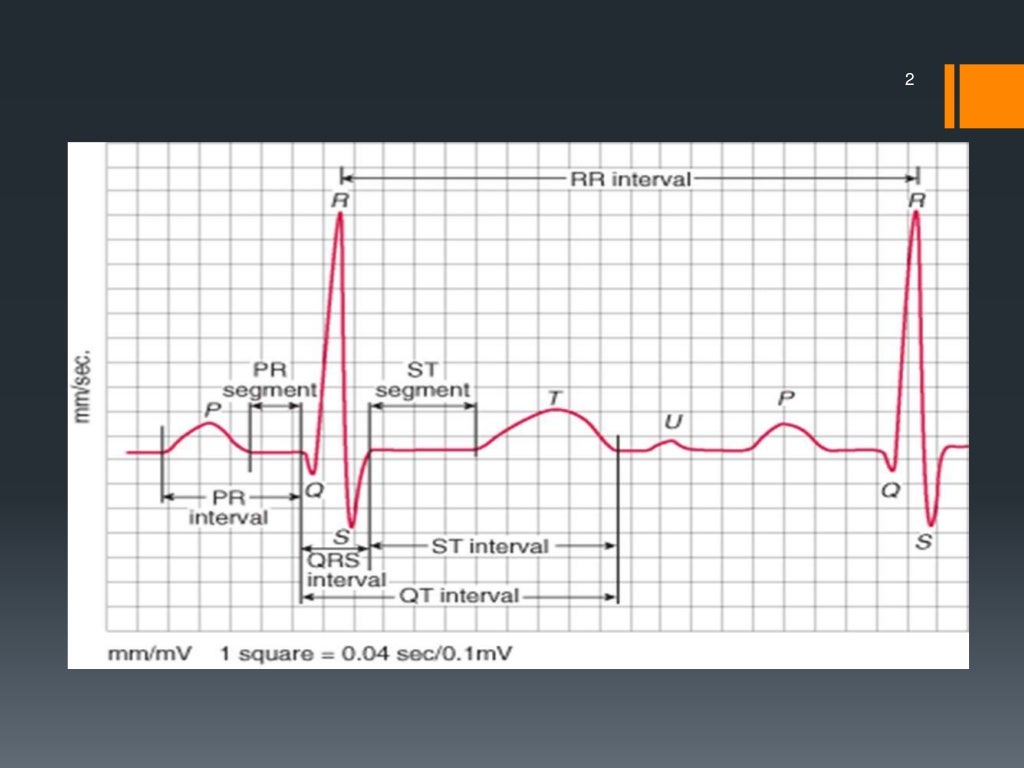 2

RR interval
R
R
mm/sec.
PR segment
ST segment
P
T
U
P
Q
Q
PR interval
S
S
QRS interval
ST interval
QT interval
mm/mV 1 square = 0.04 sec/0.1mV